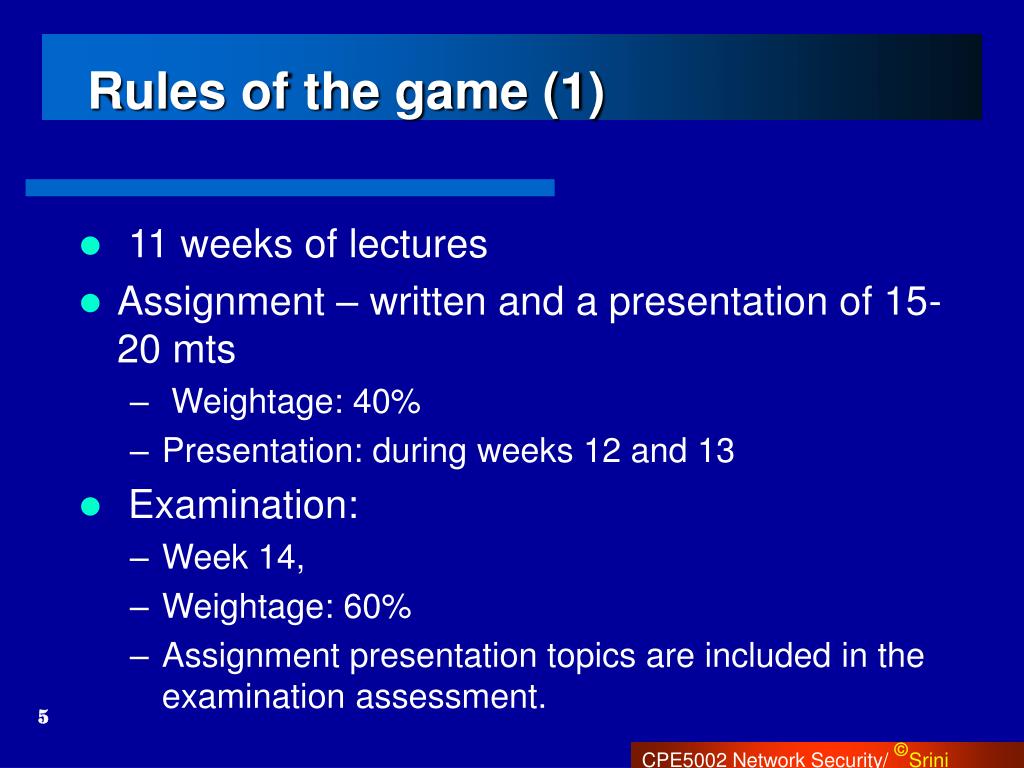 Rules of the game (1)

- 11 weeks of lectures
- Assignment – written and a presentation of 15-20 mts
  – Weightage: 40%
  – Presentation: during weeks 12 and 13
- Examination:
  – Week 14,
  – Weightage: 60%
  – Assignment presentation topics are included in the examination assessment.

5

CPE5002 Network Security/ ©Srini